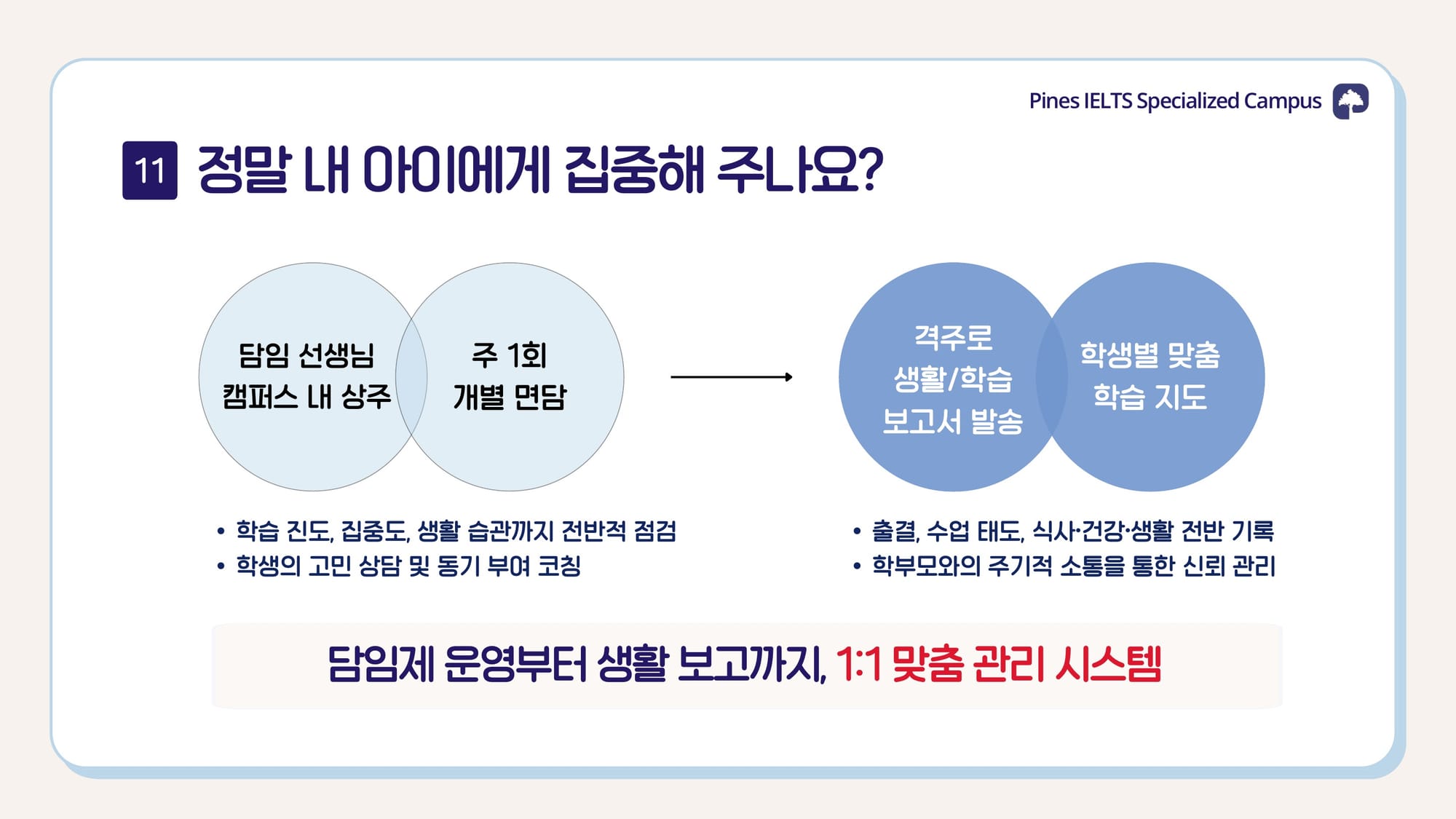 Pines IELTS Specialized Campus

11 정말 내 아이에게 집중해 주나요?

담임 선생님 캠퍼스 내 상주

주 1회 개별 면담

격주로 생활/학습 보고서 발송

학생별 맞춤 학습 지도

• 학습 진도, 집중도, 생활 습관까지 전반적 점검
• 학생의 고민 상담 및 동기 부여 코칭

• 출결, 수업 태도, 식사·건강·생활 전반 기록
• 학부모와의 주기적 소통을 통한 신뢰 관리

담임제 운영부터 생활 보고까지, 1:1 맞춤 관리 시스템